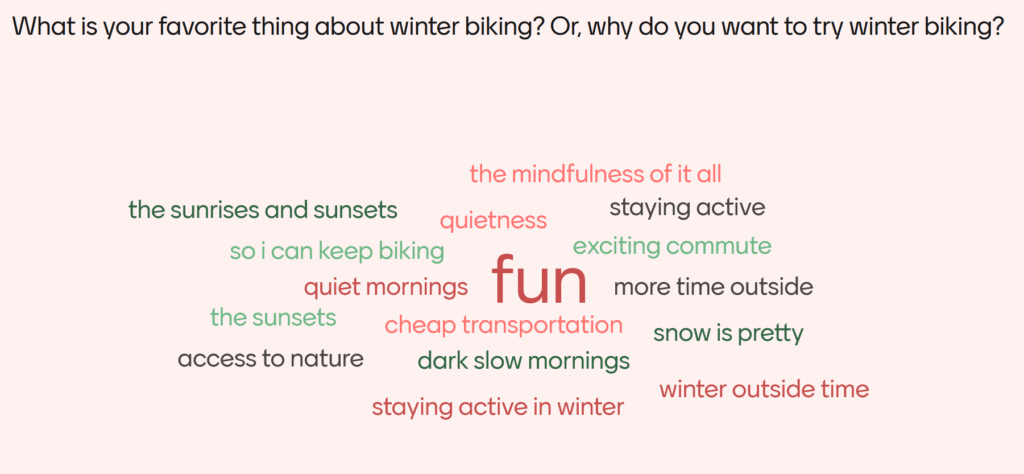 What is your favorite thing about winter biking? Or, why do you want to try winter biking?

the mindfulness of it all
the sunrises and sunsets
quietness
staying active
so i can keep biking
exciting commute
quiet mornings
fun
more time outside
the sunsets
cheap transportation
snow is pretty
access to nature
dark slow mornings
winter outside time
staying active in winter